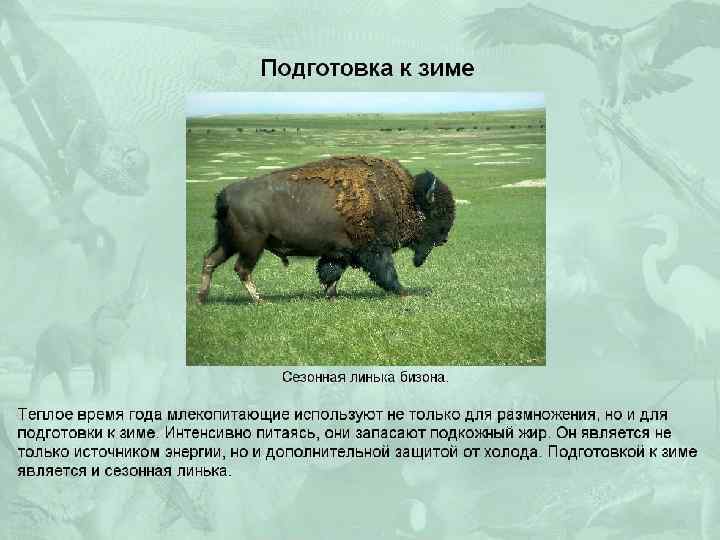 Подготовка к зиме

Сезонная линька бизона.

Теплое время года млекопитающие используют не только для размножения, но и для подготовки к зиме. Интенсивно питаясь, они запасают подкожный жир. Он является не только источником энергии, но и дополнительной защитой от холода. Подготовкой к зиме является и сезонная линька.